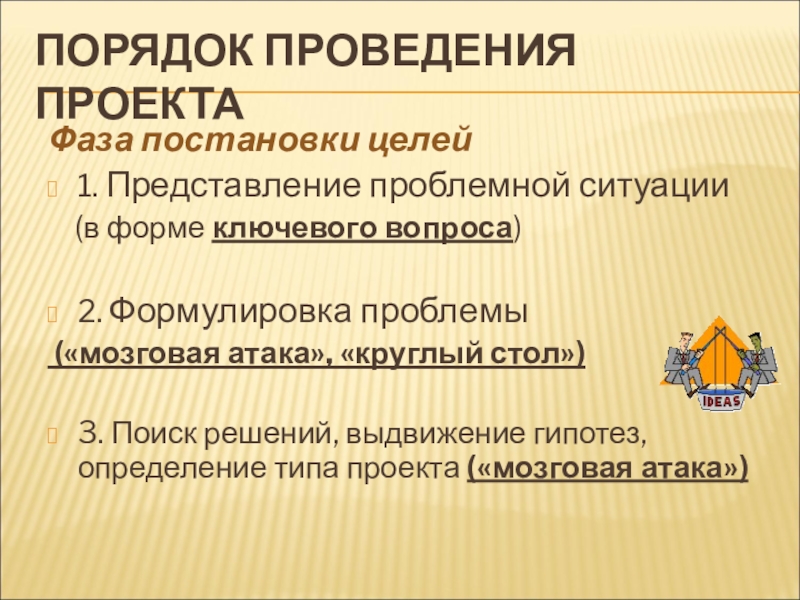 ПОРЯДОК ПРОВЕДЕНИЯ ПРОЕКТА

Фаза постановки целей

1. Представление проблемной ситуации (в форме ключевого вопроса)

2. Формулировка проблемы («мозговая атака», «круглый стол»)

IDEAS

3. Поиск решений, выдвижение гипотез, определение типа проекта («мозговая атака»)